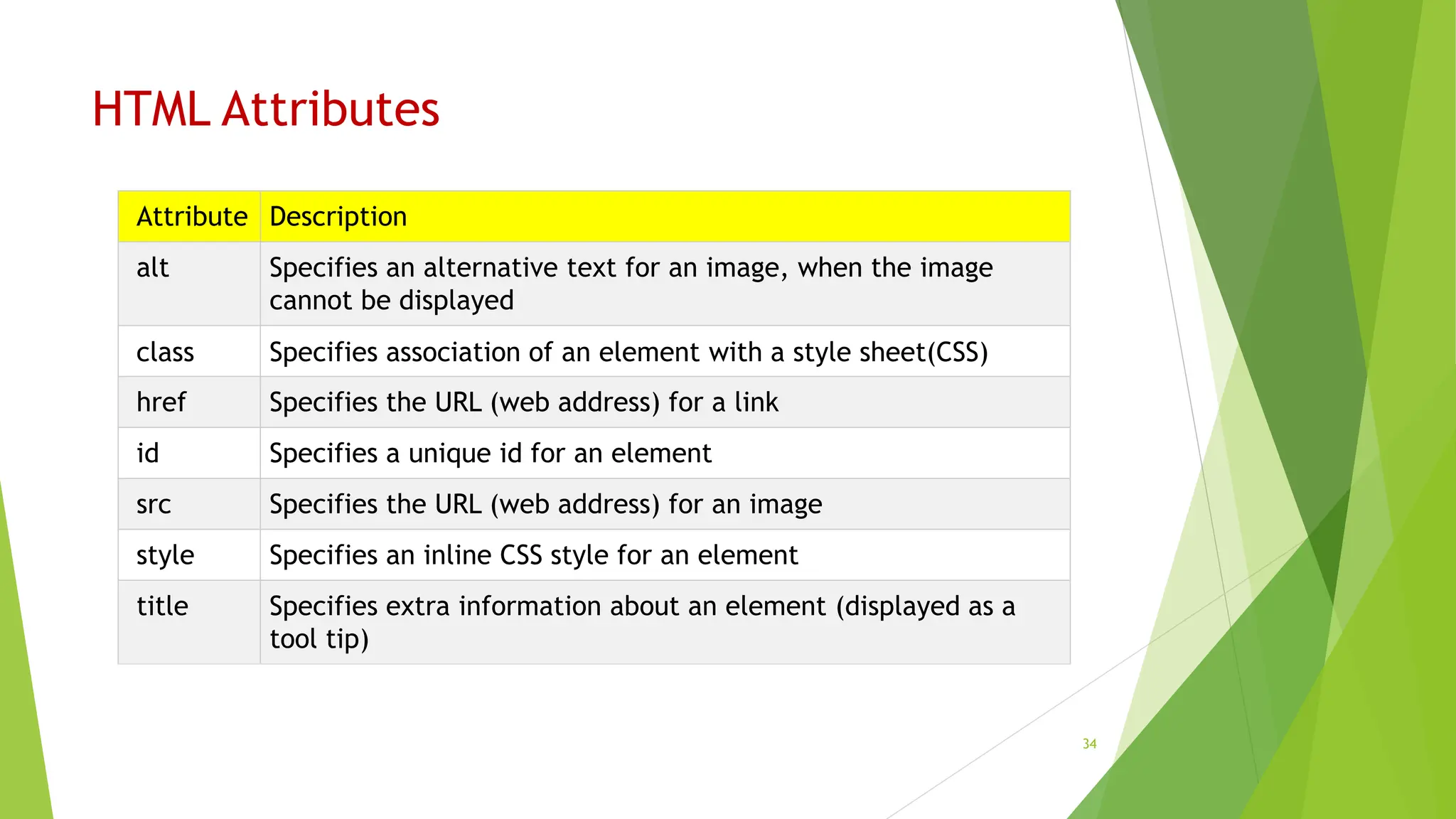 HTML Attributes

| Attribute | Description |
|---|---|
| alt | Specifies an alternative text for an image, when the image cannot be displayed |
| class | Specifies association of an element with a style sheet(CSS) |
| href | Specifies the URL (web address) for a link |
| id | Specifies a unique id for an element |
| src | Specifies the URL (web address) for an image |
| style | Specifies an inline CSS style for an element |
| title | Specifies extra information about an element (displayed as a tool tip) |

34